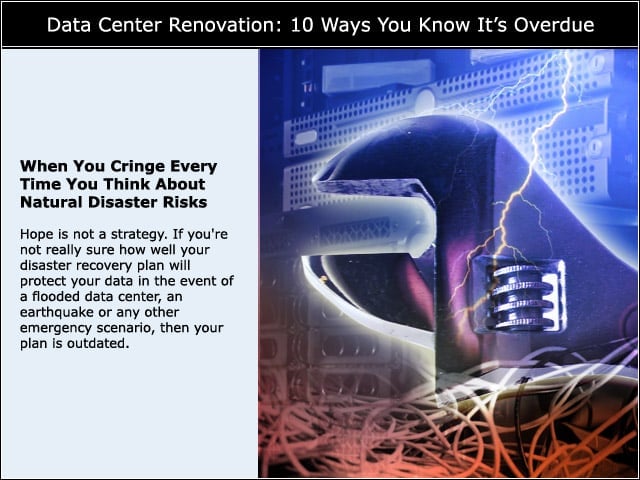 Data Center Renovation: 10 Ways You Know It’s Overdue

When You Cringe Every Time You Think About Natural Disaster Risks

Hope is not a strategy. If you're not really sure how well your disaster recovery plan will protect your data in the event of a flooded data center, an earthquake or any other emergency scenario, then your plan is outdated.